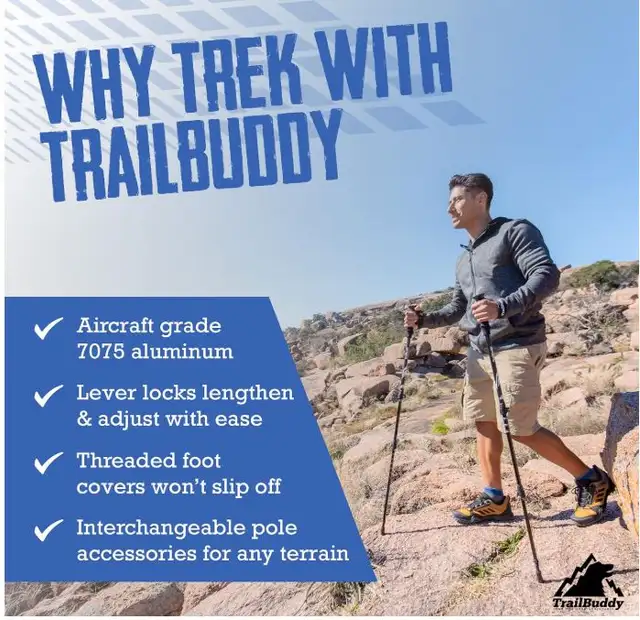 WHY TREK WITH TRAILBUDDY

✓ Aircraft grade 7075 aluminum

✓ Lever locks lengthen & adjust with ease

✓ Threaded foot covers won't slip off

✓ Interchangeable pole accessories for any terrain

TrailBuddy